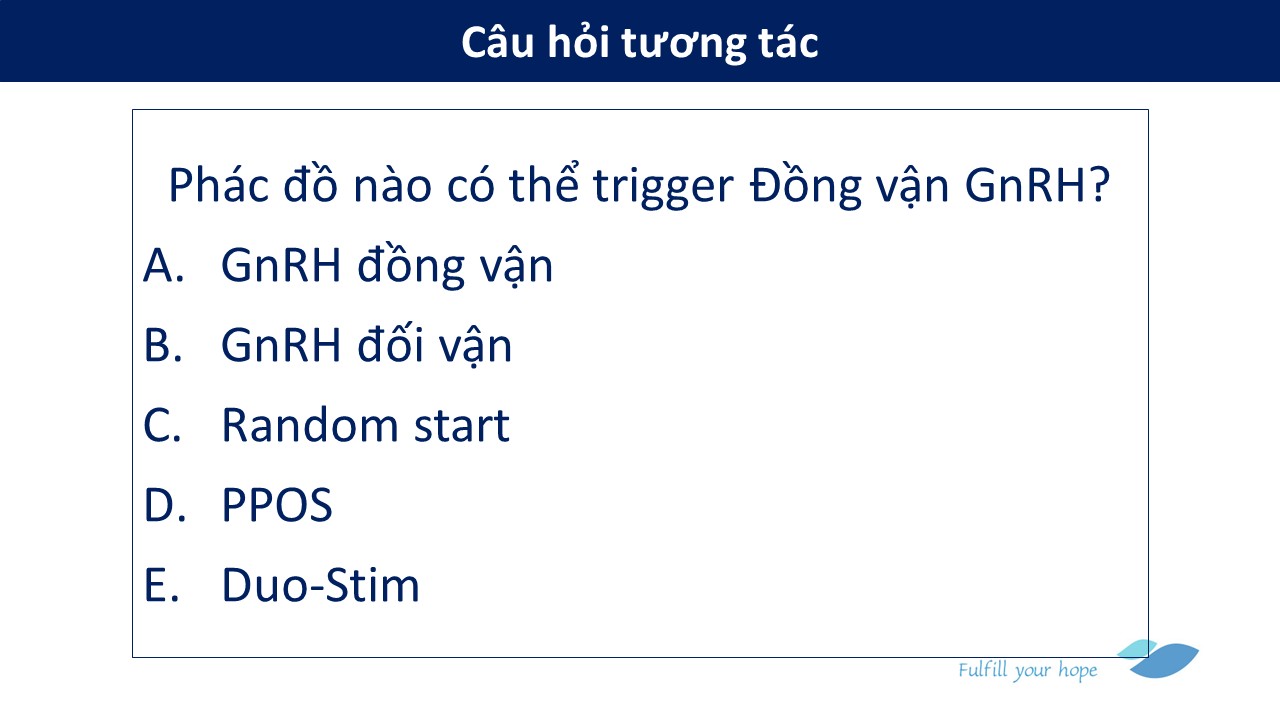 Câu hỏi tương tác

Phác đồ nào có thể trigger Đồng vận GnRH?

A. GnRH đồng vận

B. GnRH đối vận

C. Random start

D. PPOS

E. Duo-Stim

Fulfill your hope